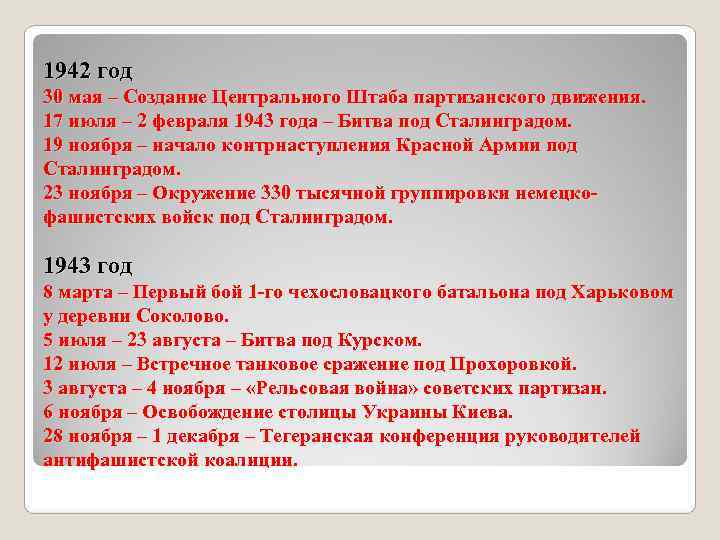 1942 год
30 мая – Создание Центрального Штаба партизанского движения.
17 июля – 2 февраля 1943 года – Битва под Сталинградом.
19 ноября – начало контрнаступления Красной Армии под Сталинградом.
23 ноября – Окружение 330 тысячной группировки немецко-фашистских войск под Сталинградом.

1943 год
8 марта – Первый бой 1-го чехословацкого батальона под Харьковом у деревни Соколово.
5 июля – 23 августа – Битва под Курском.
12 июля – Встречное танковое сражение под Прохоровкой.
3 августа – 4 ноября – «Рельсовая война» советских партизан.
6 ноября – Освобождение столицы Украины Киева.
28 ноября – 1 декабря – Тегеранская конференция руководителей антифашистской коалиции.